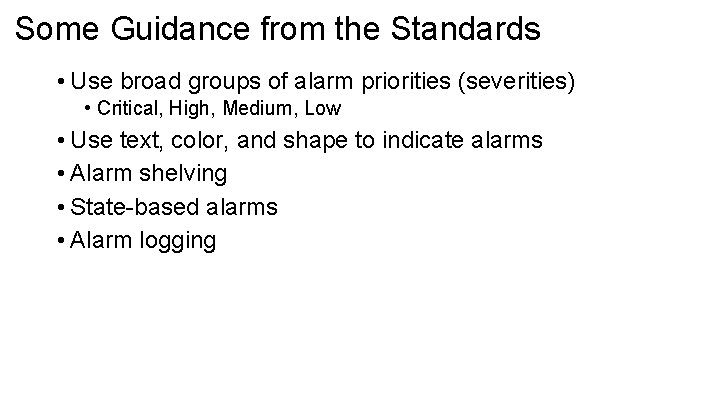 Some Guidance from the Standards

• Use broad groups of alarm priorities (severities)
  • Critical, High, Medium, Low
• Use text, color, and shape to indicate alarms
• Alarm shelving
• State-based alarms
• Alarm logging